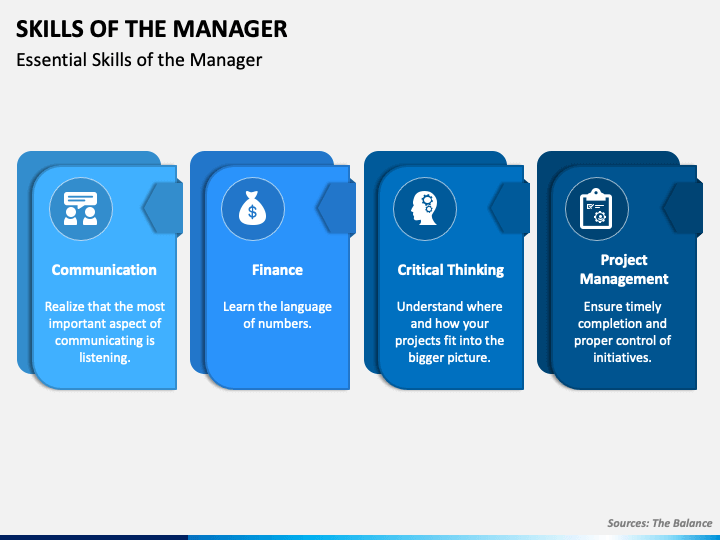 SKILLS OF THE MANAGER

Essential Skills of the Manager

Communication

Realize that the most important aspect of communicating is listening.

Finance

Learn the language of numbers.

Critical Thinking

Understand where and how your projects fit into the bigger picture.

Project Management

Ensure timely completion and proper control of initiatives.

Sources: The Balance